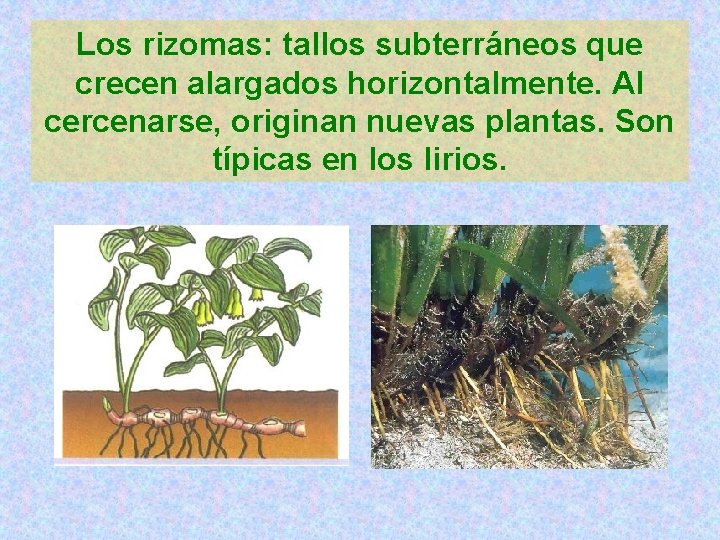 Los rizomas: tallos subterráneos que crecen alargados horizontalmente. Al cercenarse, originan nuevas plantas. Son típicas en los lirios.